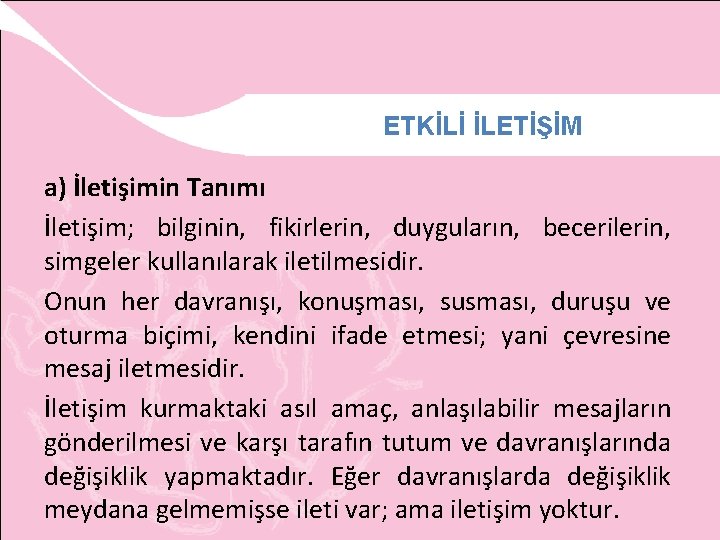 ETKİLİ İLETİŞİM

a) İletişimin Tanımı

İletişim; bilginin, fikirlerin, duyguların, becerilerin, simgeler kullanılarak iletilmesidir.

Onun her davranışı, konuşması, susması, duruşu ve oturma biçimi, kendini ifade etmesi; yani çevresine mesaj iletmesidir.

İletişim kurmaktaki asıl amaç, anlaşılabilir mesajların gönderilmesi ve karşı tarafın tutum ve davranışlarında değişiklik yapmaktadır. Eğer davranışlarda değişiklik meydana gelmemişse ileti var; ama iletişim yoktur.